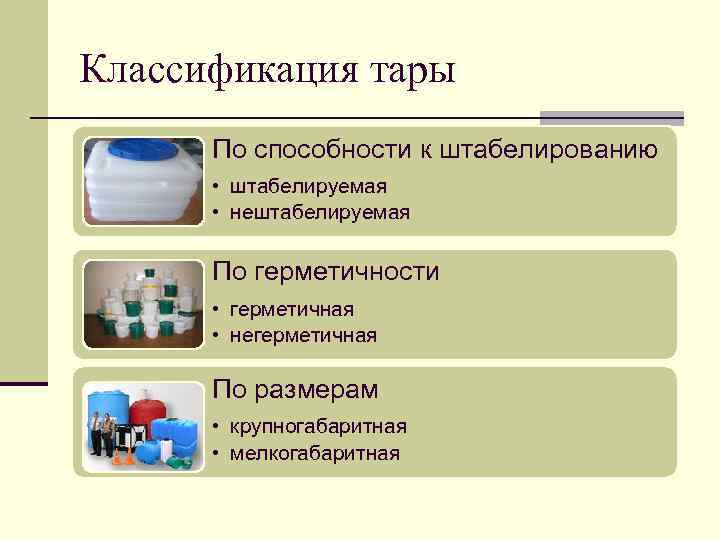 Классификация тары

По способности к штабелированию

• штабелируемая
• нештабелируемая

По герметичности

• герметичная
• негерметичная

По размерам

• крупногабаритная
• мелкогабаритная